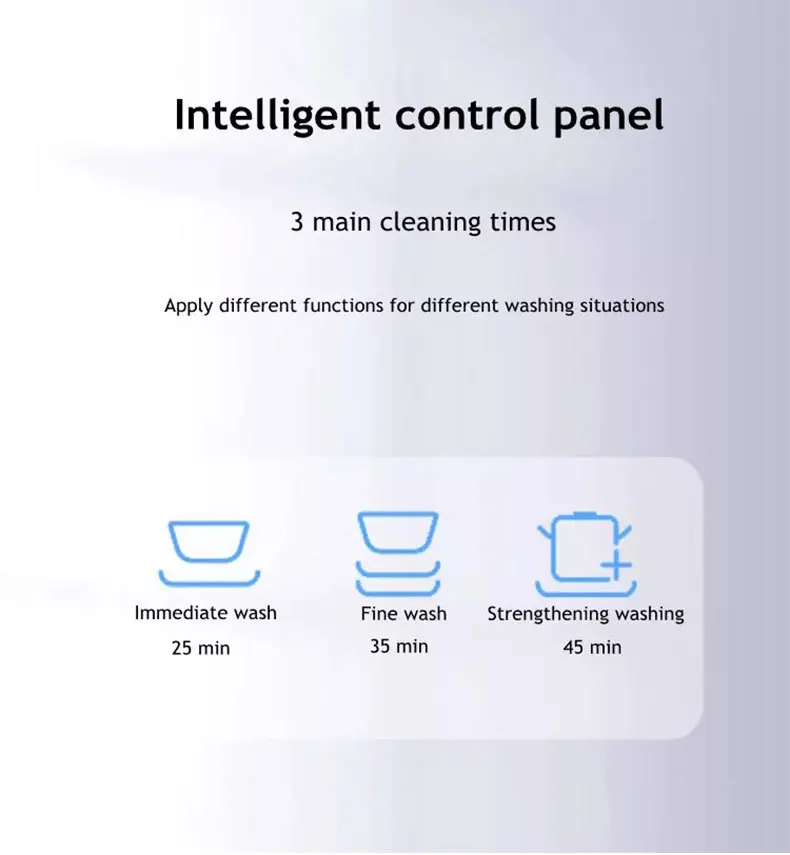 Intelligent control panel

3 main cleaning times

Apply different functions for different washing situations

Immediate wash
25 min

Fine wash
35 min

Strengthening washing
45 min